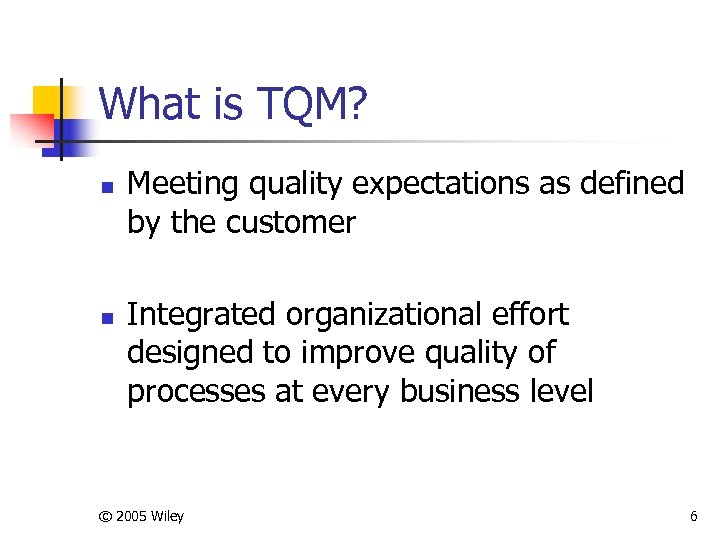 What is TQM?

- Meeting quality expectations as defined by the customer

- Integrated organizational effort designed to improve quality of processes at every business level

© 2005 Wiley

6